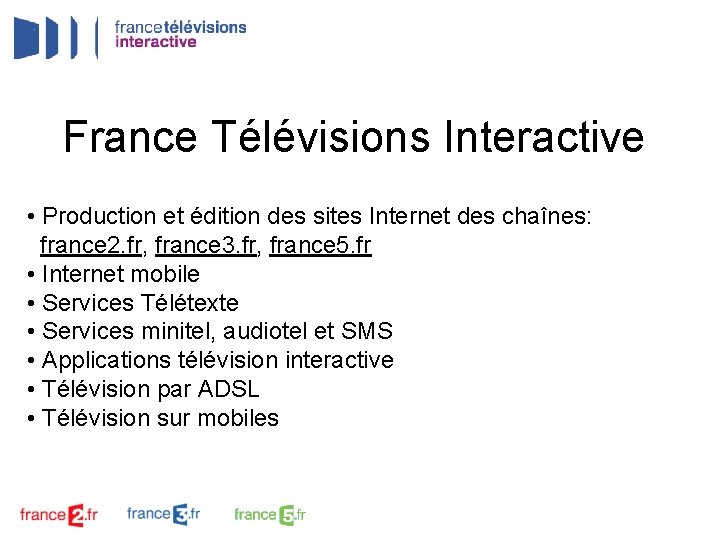 francetélévisions
interactive

France Télévisions Interactive

• Production et édition des sites Internet des chaînes: france2.fr, france3.fr, france5.fr
• Internet mobile
• Services Télétexte
• Services minitel, audiotel et SMS
• Applications télévision interactive
• Télévision par ADSL
• Télévision sur mobiles

france2.fr france3.fr france5.fr